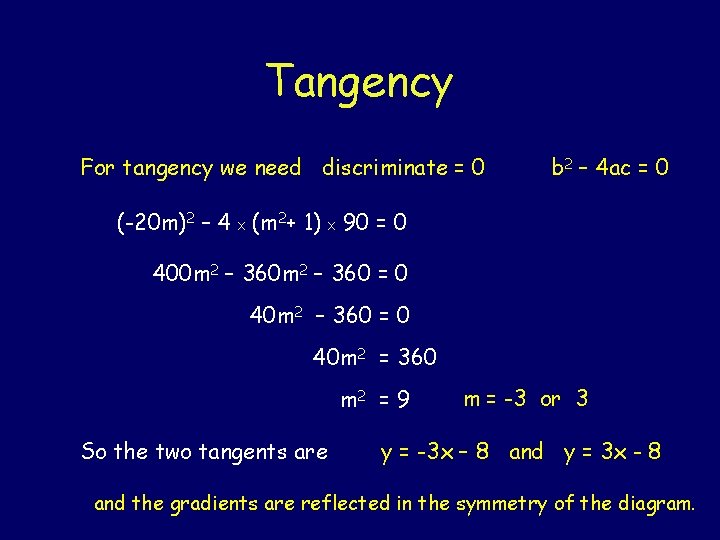 Tangency

For tangency we need discriminate = 0 $b^2 - 4ac = 0$

$(-20m)^2 - 4 \times (m^2 + 1) \times 90 = 0$

$400m^2 - 360m^2 - 360 = 0$

$40m^2 - 360 = 0$

$40m^2 = 360$

$m^2 = 9$ $m = -3$ or $3$

So the two tangents are $y = -3x - 8$ and $y = 3x - 8$

and the gradients are reflected in the symmetry of the diagram.